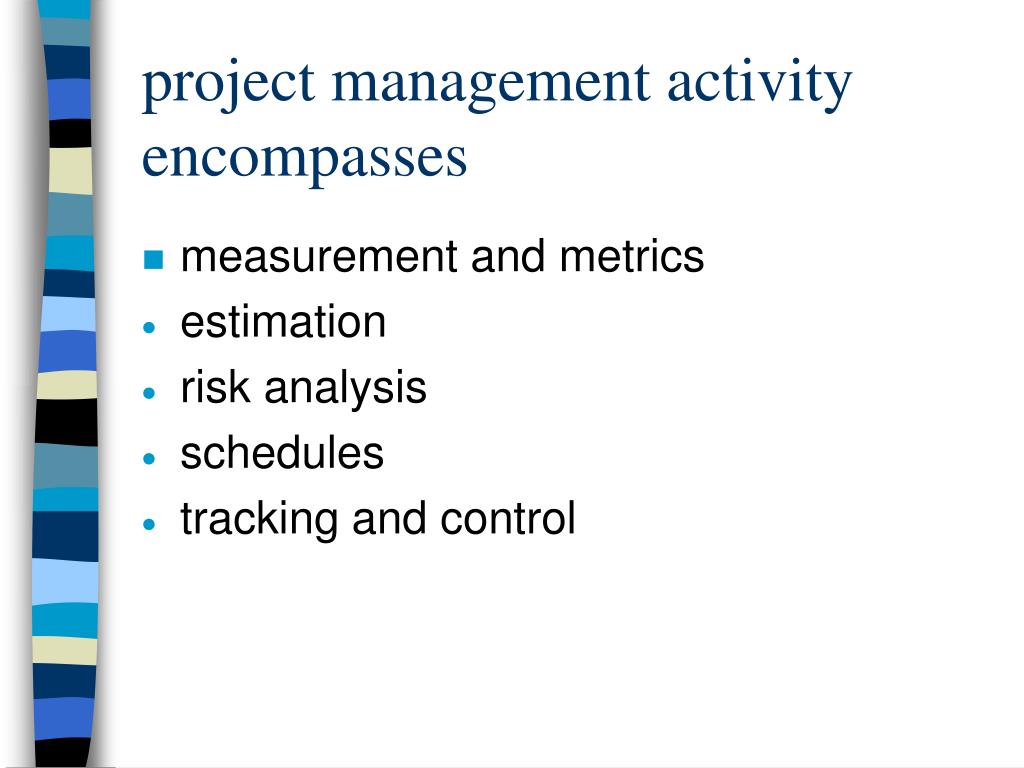 project management activity encompasses

- measurement and metrics
- estimation
- risk analysis
- schedules
- tracking and control